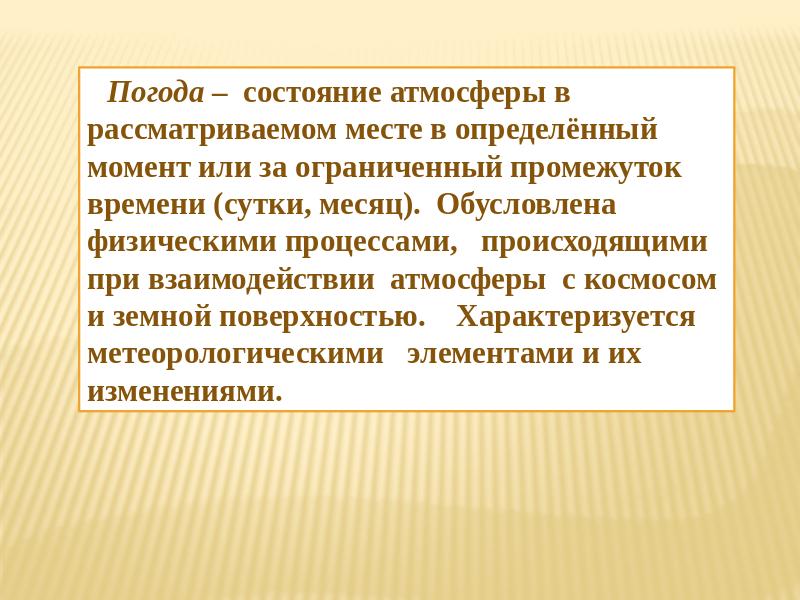 Погода – состояние атмосферы в рассматриваемом месте в определённый момент или за ограниченный промежуток времени (сутки, месяц). Обусловлена физическими процессами, происходящими при взаимодействии атмосферы с космосом и земной поверхностью. Характеризуется метеорологическими элементами и их изменениями.